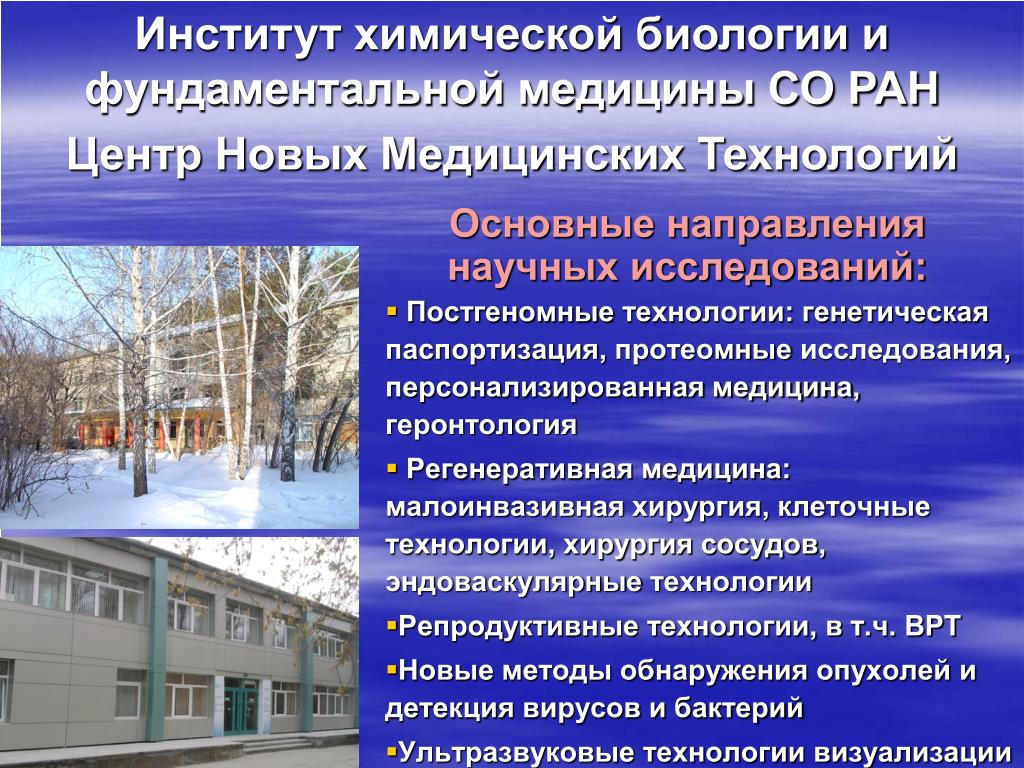 Институт химической биологии и фундаментальной медицины СО РАН

Центр Новых Медицинских Технологий

Основные направления научных исследований:

▪ Постгеномные технологии: генетическая паспортизация, протеомные исследования, персонализированная медицина, геронтология

▪ Регенеративная медицина: малоинвазивная хирургия, клеточные технологии, хирургия сосудов, эндоваскулярные технологии

▪Репродуктивные технологии, в т.ч. ВРТ

▪Новые методы обнаружения опухолей и детекция вирусов и бактерий

▪Ультразвуковые технологии визуализации